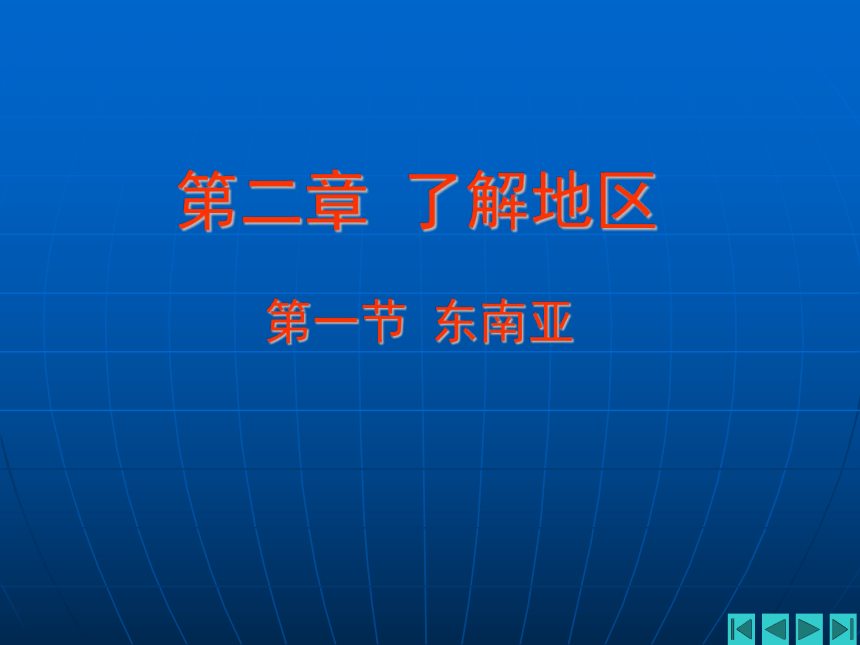 第二章 了解地区

第一节 东南亚